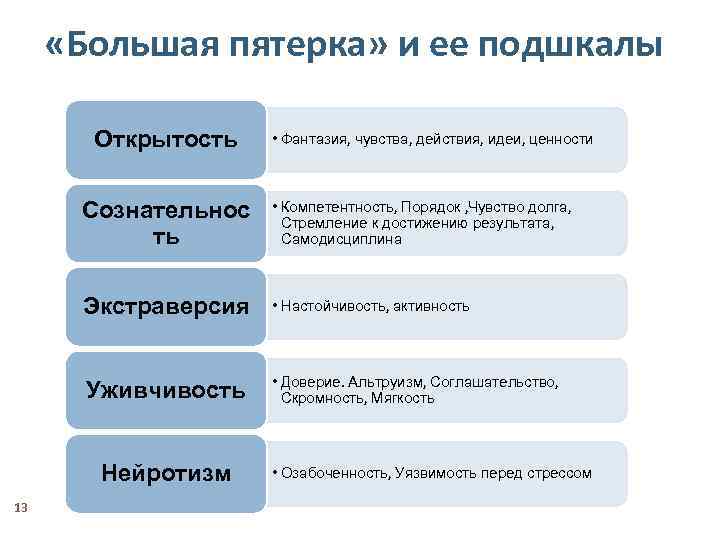 «Большая пятерка» и ее подшкалы

Открытость

• Фантазия, чувства, действия, идеи, ценности

Сознательность

• Компетентность, Порядок ,Чувство долга, Стремление к достижению результата, Самодисциплина

Экстраверсия

• Настойчивость, активность

Уживчивость

• Доверие. Альтруизм, Соглашательство, Скромность, Мягкость

Нейротизм

• Озабоченность, Уязвимость перед стрессом

13